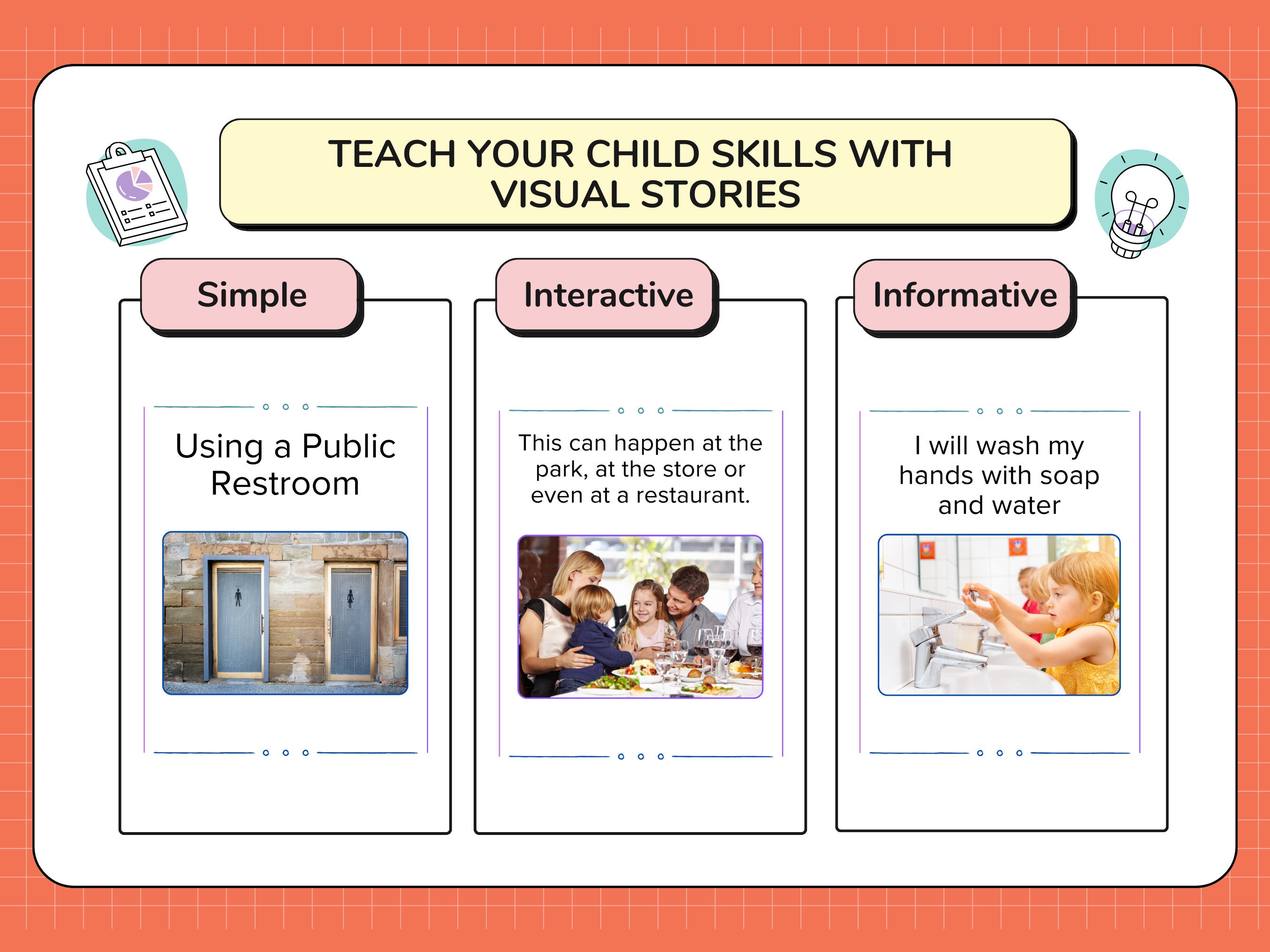 TEACH YOUR CHILD SKILLS WITH VISUAL STORIES

Simple

Using a Public Restroom

Interactive

This can happen at the park, at the store or even at a restaurant.

Informative

I will wash my hands with soap and water